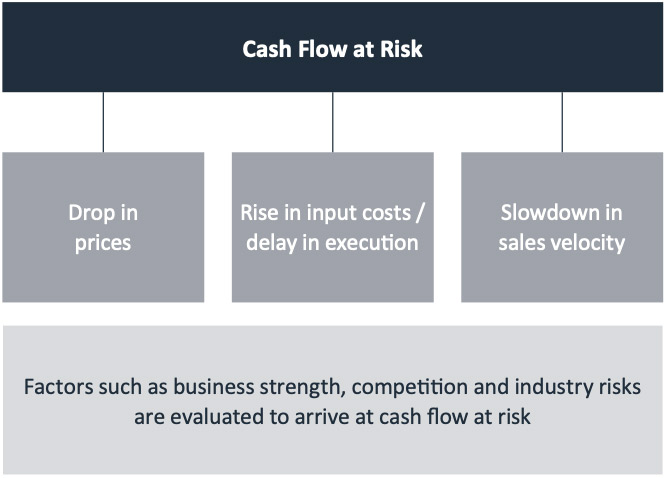 Cash Flow at Risk

Drop in prices

Rise in input costs / delay in execution

Slowdown in sales velocity

Factors such as business strength, competition and industry risks are evaluated to arrive at cash flow at risk